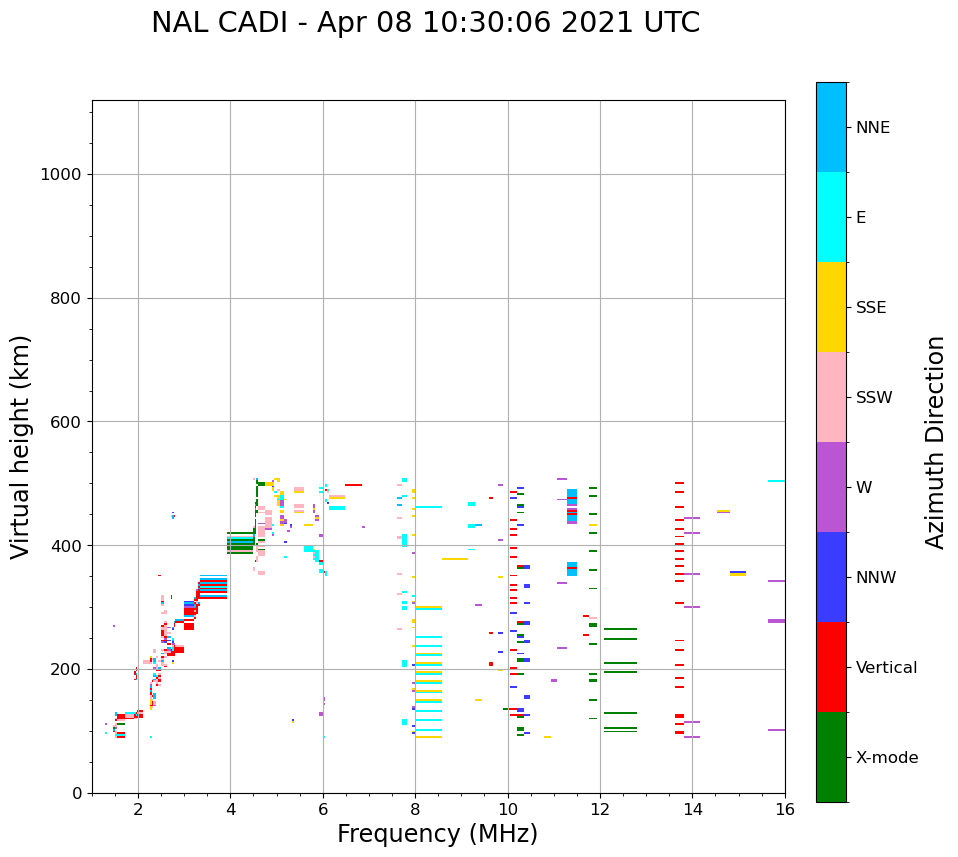 NAL CADI - Apr 08 10:30:06 2021 UTC

Virtual height (km)

1000
800
600
400
200
0

2
4
6
8
10
12
14
16

Frequency (MHz)

NNE
E
SSE
SSW
W
NNW
Vertical
X-mode

Azimuth Direction